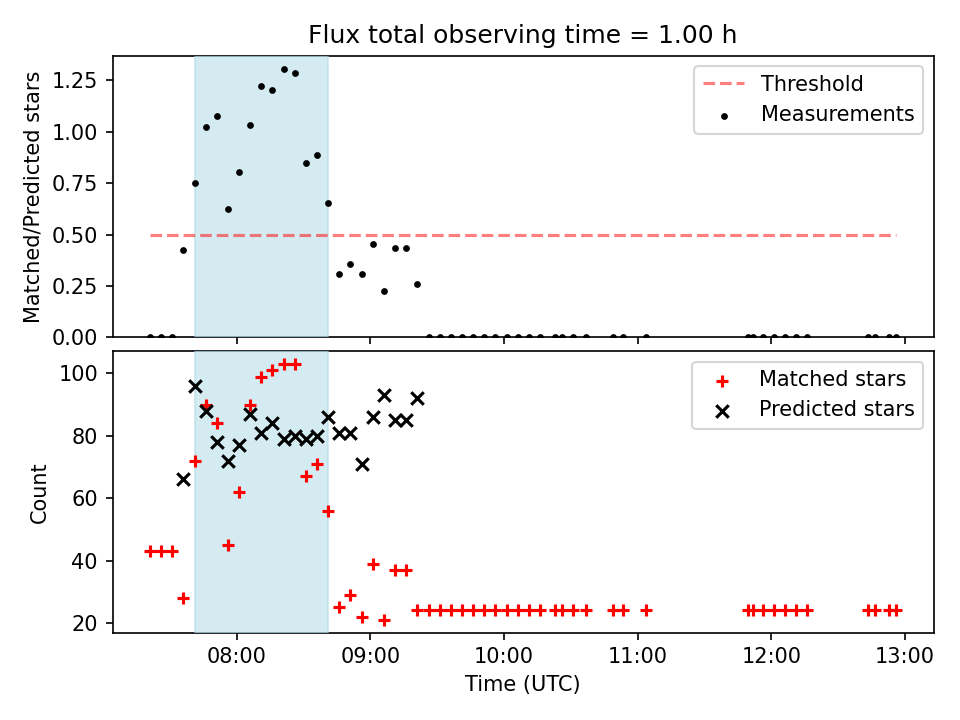 Flux total observing time = 1.00 h

Matched/Predicted stars

1.25
1.00
0.75
0.50
0.25
0.00

Threshold
Measurements

Count

100
80
60
40
20

Matched stars
Predicted stars

08:00
09:00
10:00
11:00
12:00
13:00

Time (UTC)